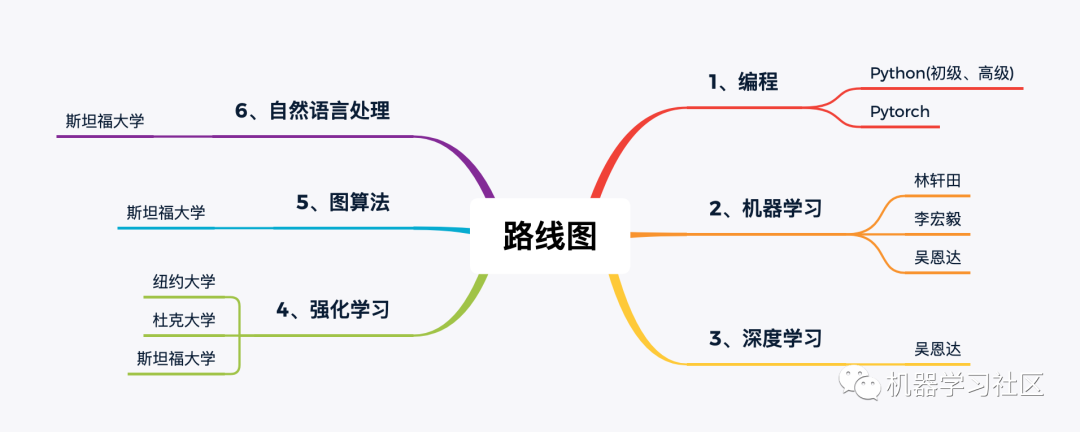 路线图

1、编程
Python(初级、高级)
Pytorch

2、机器学习
林轩田
李宏毅
吴恩达

3、深度学习
吴恩达

4、强化学习
纽约大学
杜克大学
斯坦福大学

5、图算法
斯坦福大学

6、自然语言处理
斯坦福大学

机器学习社区